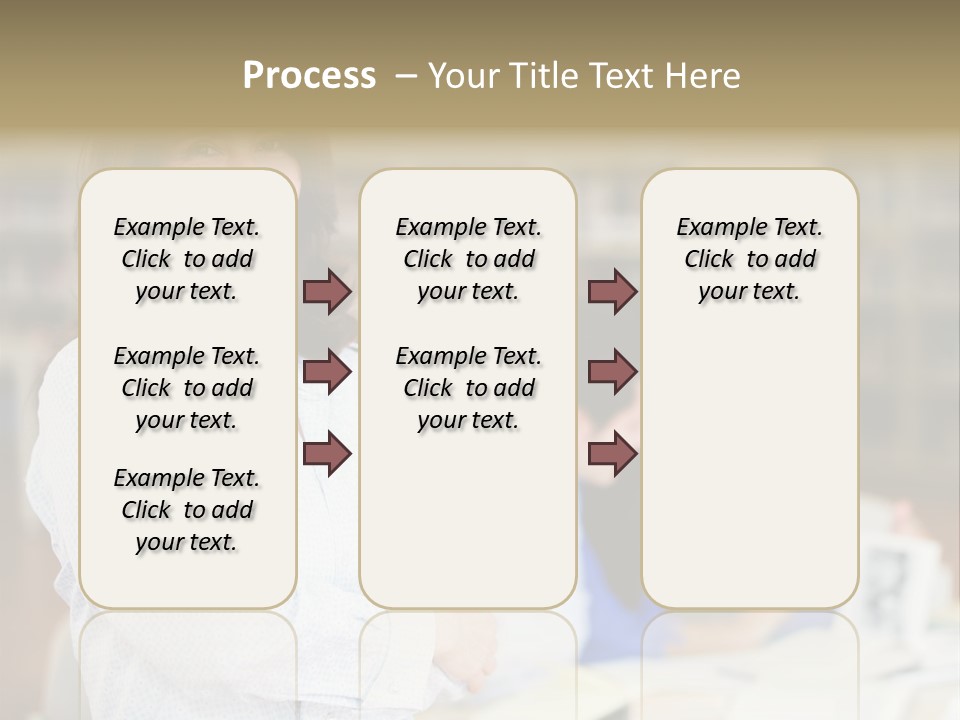 Process – Your Title Text Here

Example Text. Click to add your text.

Example Text. Click to add your text.

Example Text. Click to add your text.

Example Text. Click to add your text.

Example Text. Click to add your text.

Example Text. Click to add your text.